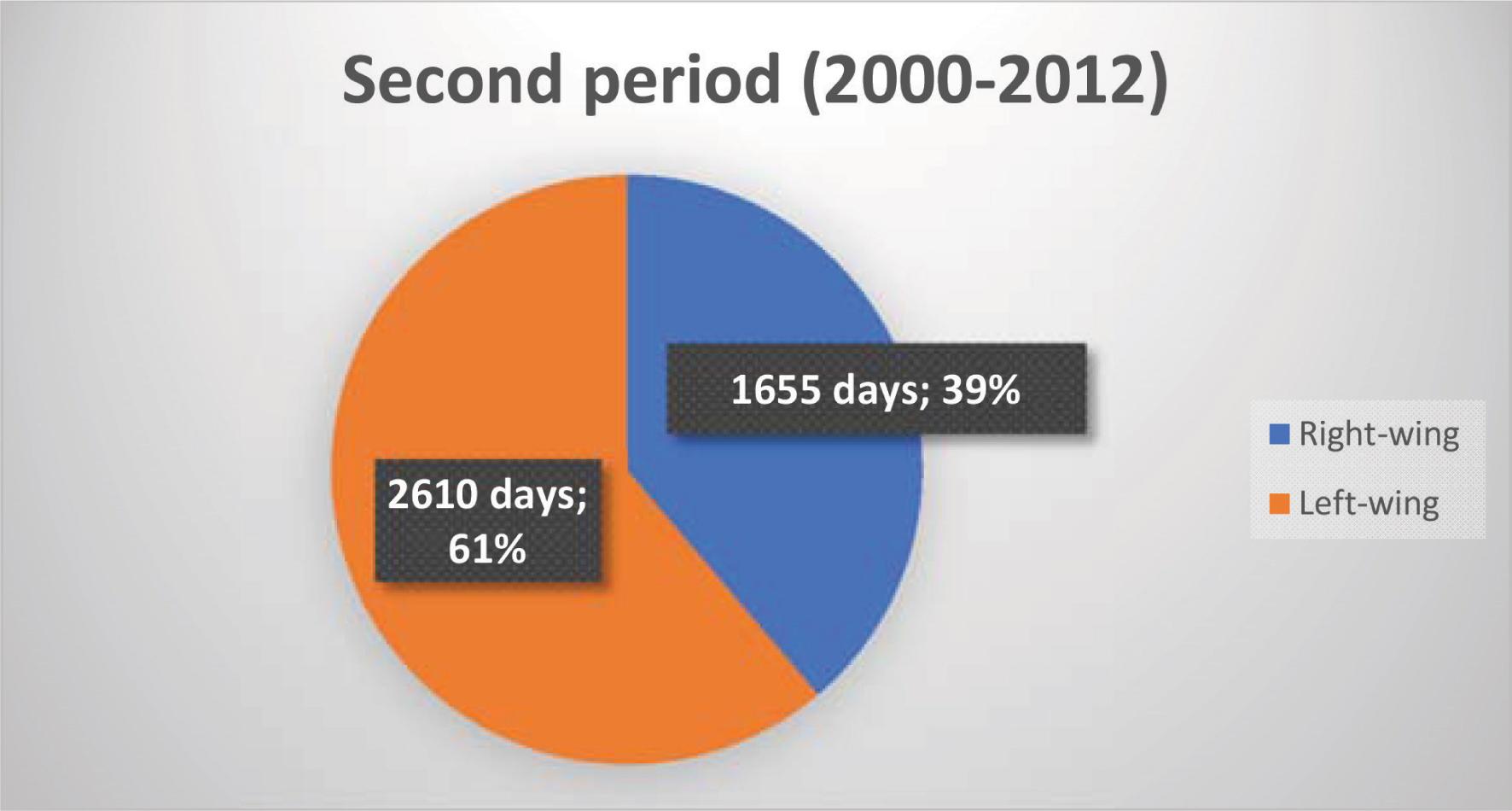 Second period (2000-2012)

1655 days; 39%

2610 days; 61%

Right-wing

Left-wing